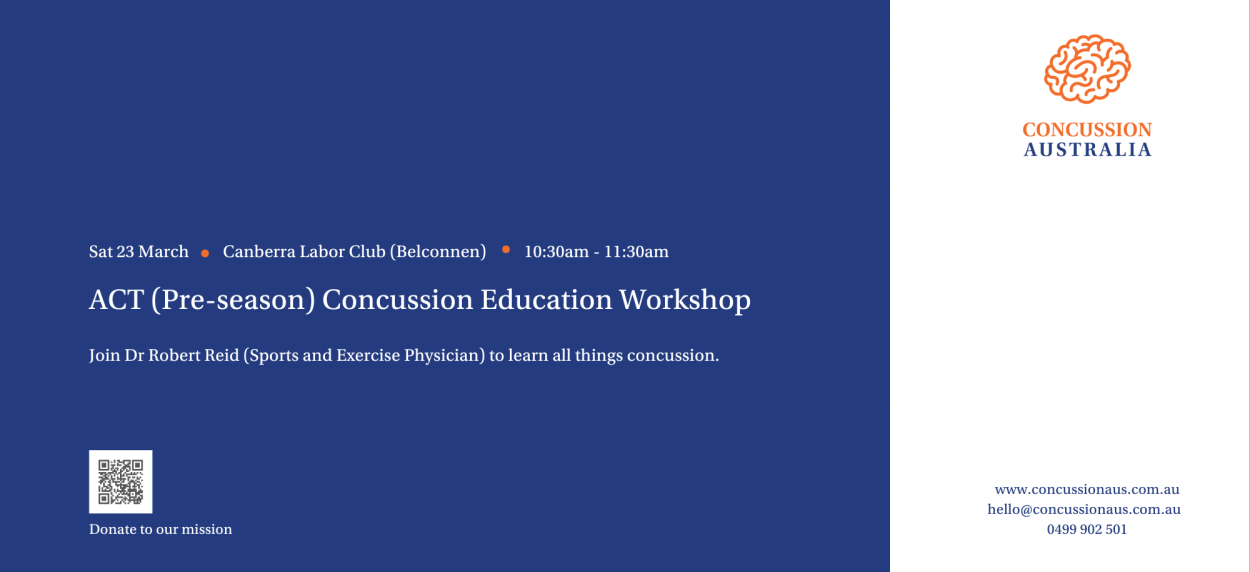 Sat 23 March • Canberra Labor Club (Belconnen) • 10:30am - 11:30am

ACT (Pre-season) Concussion Education Workshop

Join Dr Robert Reid (Sports and Exercise Physician) to learn all things concussion.

Donate to our mission

CONCUSSION
AUSTRALIA

www.concussionaus.com.au
hello@concussionaus.com.au
0499 902 501